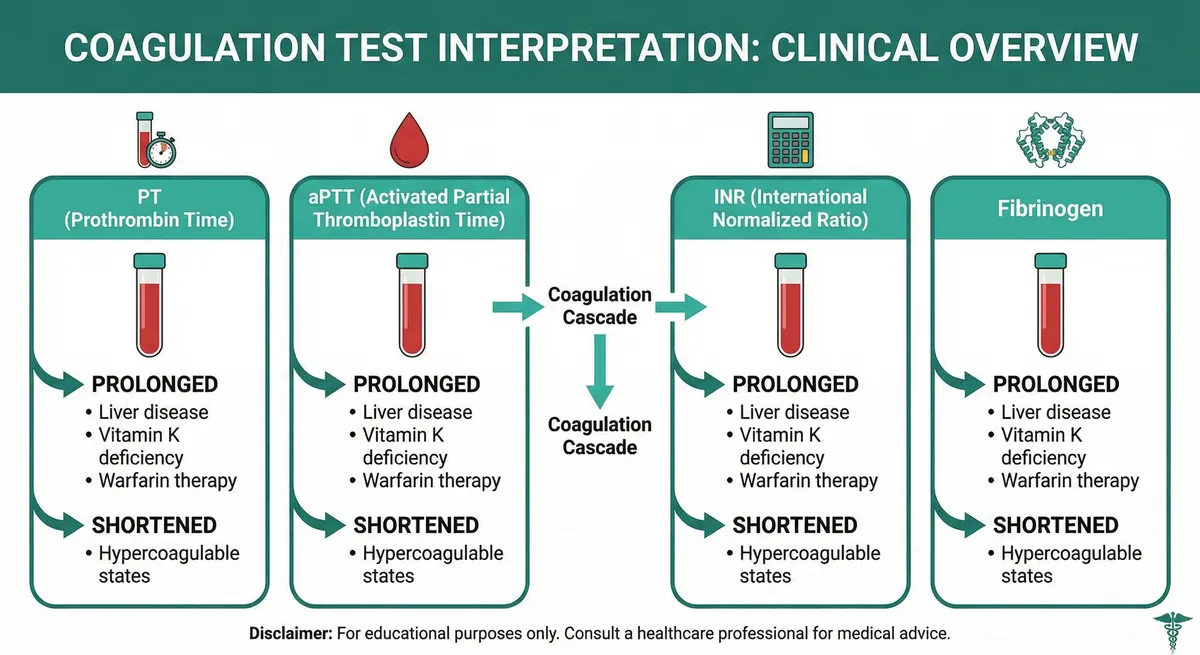 COAGULATION TEST INTERPRETATION: CLINICAL OVERVIEW

PT (Prothrombin Time)

PROLONGED
• Liver disease
• Vitamin K deficiency
• Warfarin therapy

SHORTENED
• Hypercoagulable states

aPTT (Activated Partial Thromboplastin Time)

PROLONGED
• Liver disease
• Vitamin K deficiency
• Warfarin therapy

SHORTENED
• Hypercoagulable states

Coagulation Cascade

Coagulation Cascade

INR (International Normalized Ratio)

PROLONGED
• Liver disease
• Vitamin K deficiency
• Warfarin therapy

SHORTENED
• Hypercoagulable states

Fibrinogen

PROLONGED
• Liver disease
• Vitamin K deficiency
• Warfarin therapy

SHORTENED
• Hypercoagulable states

Disclaimer: For educational purposes only. Consult a healthcare professional for medical advice.